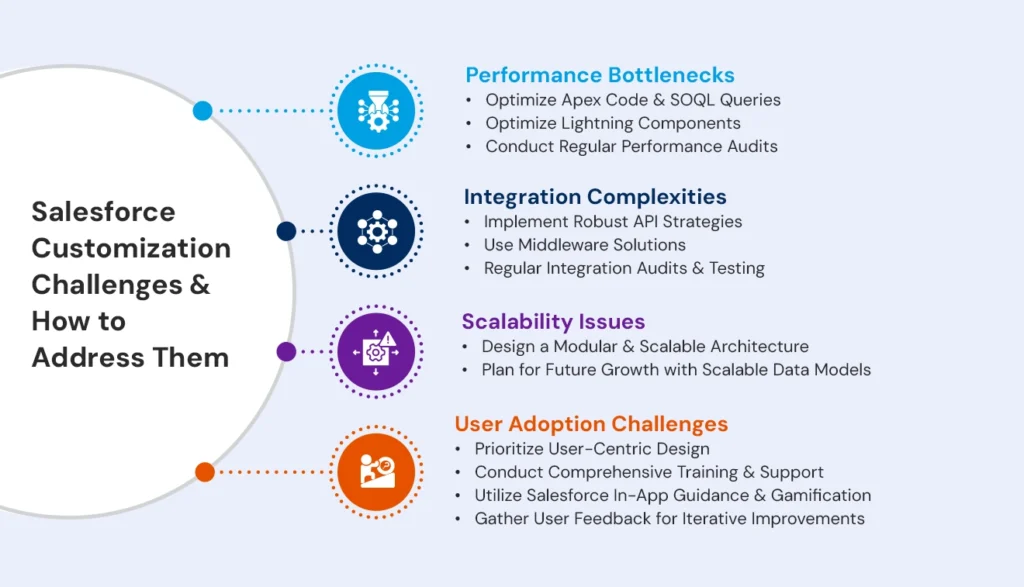 Salesforce Customization Challenges & How to Address Them

Performance Bottlenecks
• Optimize Apex Code & SOQL Queries
• Optimize Lightning Components
• Conduct Regular Performance Audits

Integration Complexities
• Implement Robust API Strategies
• Use Middleware Solutions
• Regular Integration Audits & Testing

Scalability Issues
• Design a Modular & Scalable Architecture
• Plan for Future Growth with Scalable Data Models

User Adoption Challenges
• Prioritize User-Centric Design
• Conduct Comprehensive Training & Support
• Utilize Salesforce In-App Guidance & Gamification
• Gather User Feedback for Iterative Improvements